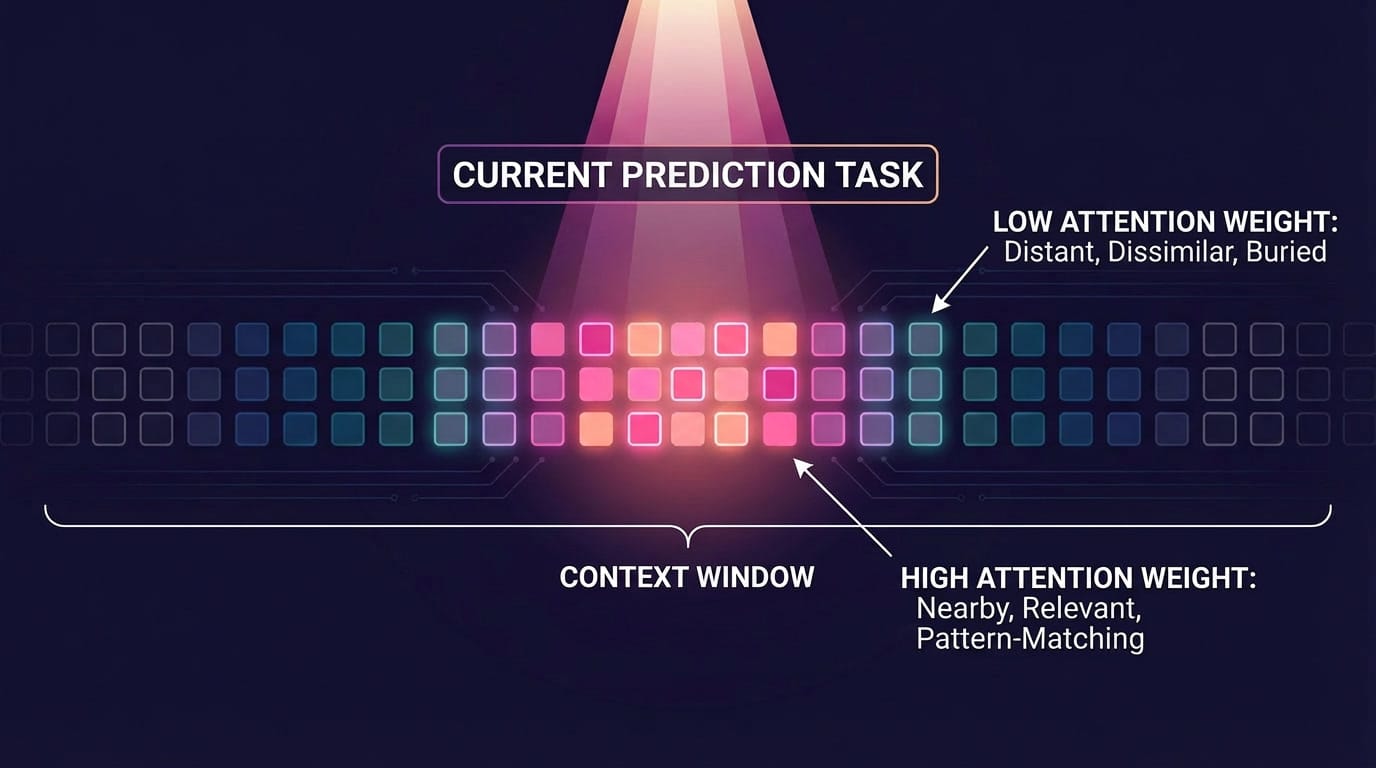 CURRENT PREDICTION TASK

LOW ATTENTION WEIGHT:
Distant, Dissimilar, Buried

CONTEXT WINDOW

HIGH ATTENTION WEIGHT:
Nearby, Relevant, Pattern-Matching